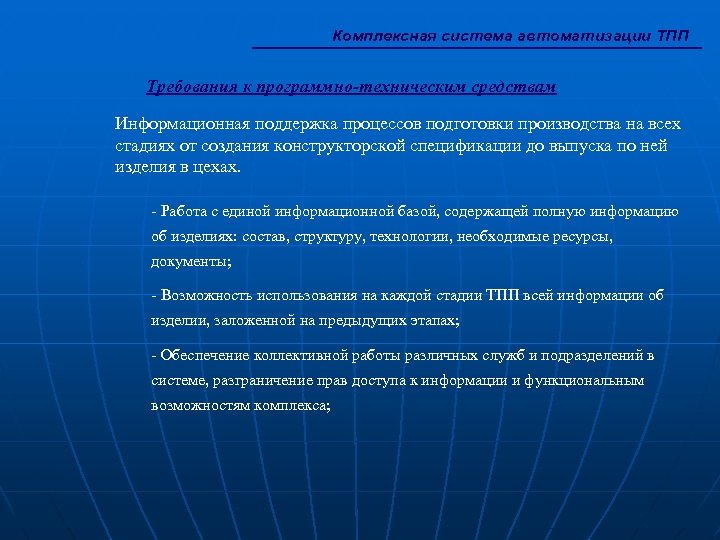 Комплексная система автоматизации ТПП

Требования к программно-техническим средствам

Информационная поддержка процессов подготовки производства на всех стадиях от создания конструкторской спецификации до выпуска по ней изделия в цехах.

- Работа с единой информационной базой, содержащей полную информацию об изделиях: состав, структуру, технологии, необходимые ресурсы, документы;

- Возможность использования на каждой стадии ТПП всей информации об изделии, заложенной на предыдущих этапах;

- Обеспечение коллективной работы различных служб и подразделений в системе, разграничение прав доступа к информации и функциональным возможностям комплекса;